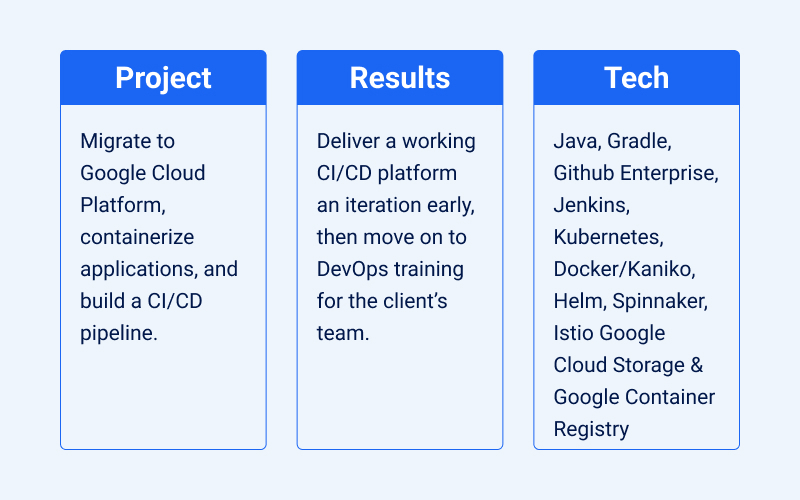 Project

Migrate to Google Cloud Platform, containerize applications, and build a CI/CD pipeline.

Results

Deliver a working CI/CD platform an iteration early, then move on to DevOps training for the client's team.

Tech

Java, Gradle, Github Enterprise, Jenkins, Kubernetes, Docker/Kaniko, Helm, Spinnaker, Istio Google Cloud Storage & Google Container Registry